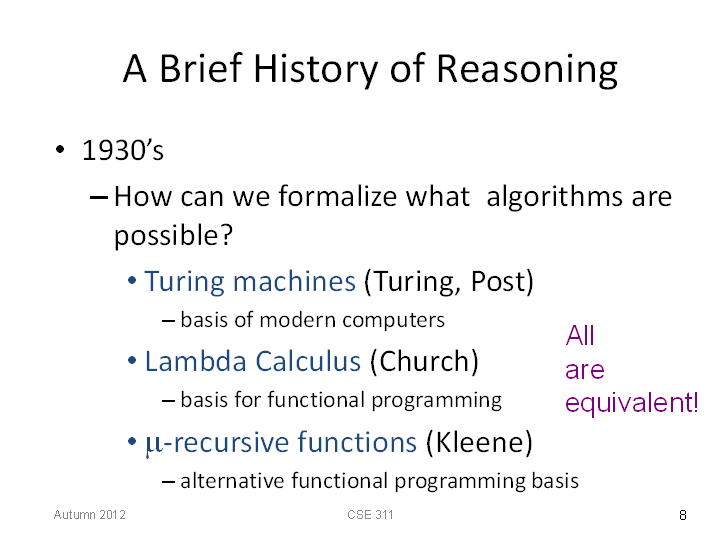 A Brief History of Reasoning

• 1930's

– How can we formalize what algorithms are possible?

• Turing machines (Turing, Post)

– basis of modern computers

• Lambda Calculus (Church)

– basis for functional programming

• $\mu$-recursive functions (Kleene)

– alternative functional programming basis

All are equivalent!

Autumn 2012

CSE 311

8